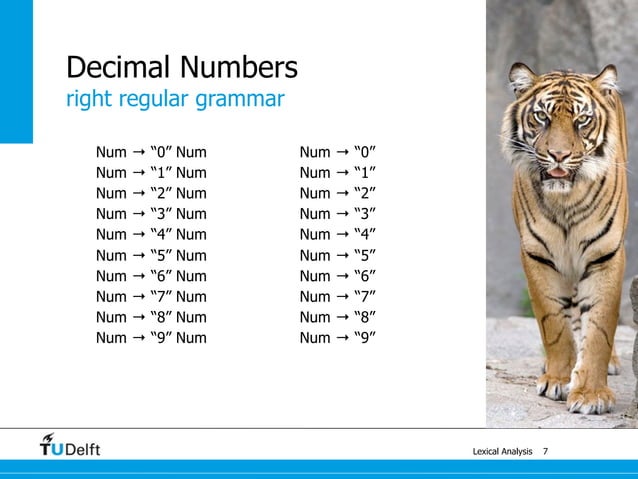 Decimal Numbers
right regular grammar

Num → “0” Num
Num → “1” Num
Num → “2” Num
Num → “3” Num
Num → “4” Num
Num → “5” Num
Num → “6” Num
Num → “7” Num
Num → “8” Num
Num → “9” Num

Num → “0”
Num → “1”
Num → “2”
Num → “3”
Num → “4”
Num → “5”
Num → “6”
Num → “7”
Num → “8”
Num → “9”

TUDelft

Lexical Analysis 7